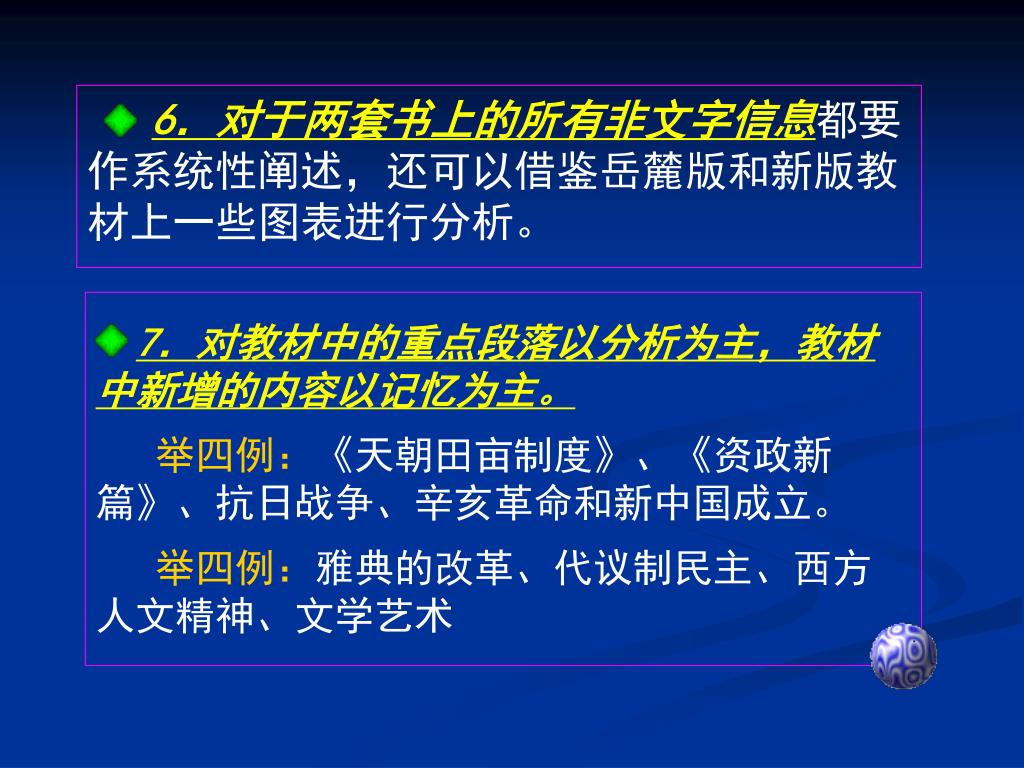 6. 对于两套书上的所有非文字信息都要作系统性阐述，还可以借鉴岳麓版和新版教材上一些图表进行分析。

7. 对教材中的重点段落以分析为主，教材中新增的内容以记忆为主。

举四例：《天朝田亩制度》、《资政新篇》、抗日战争、辛亥革命和新中国成立。

举四例：雅典的改革、代议制民主、西方人文精神、文学艺术